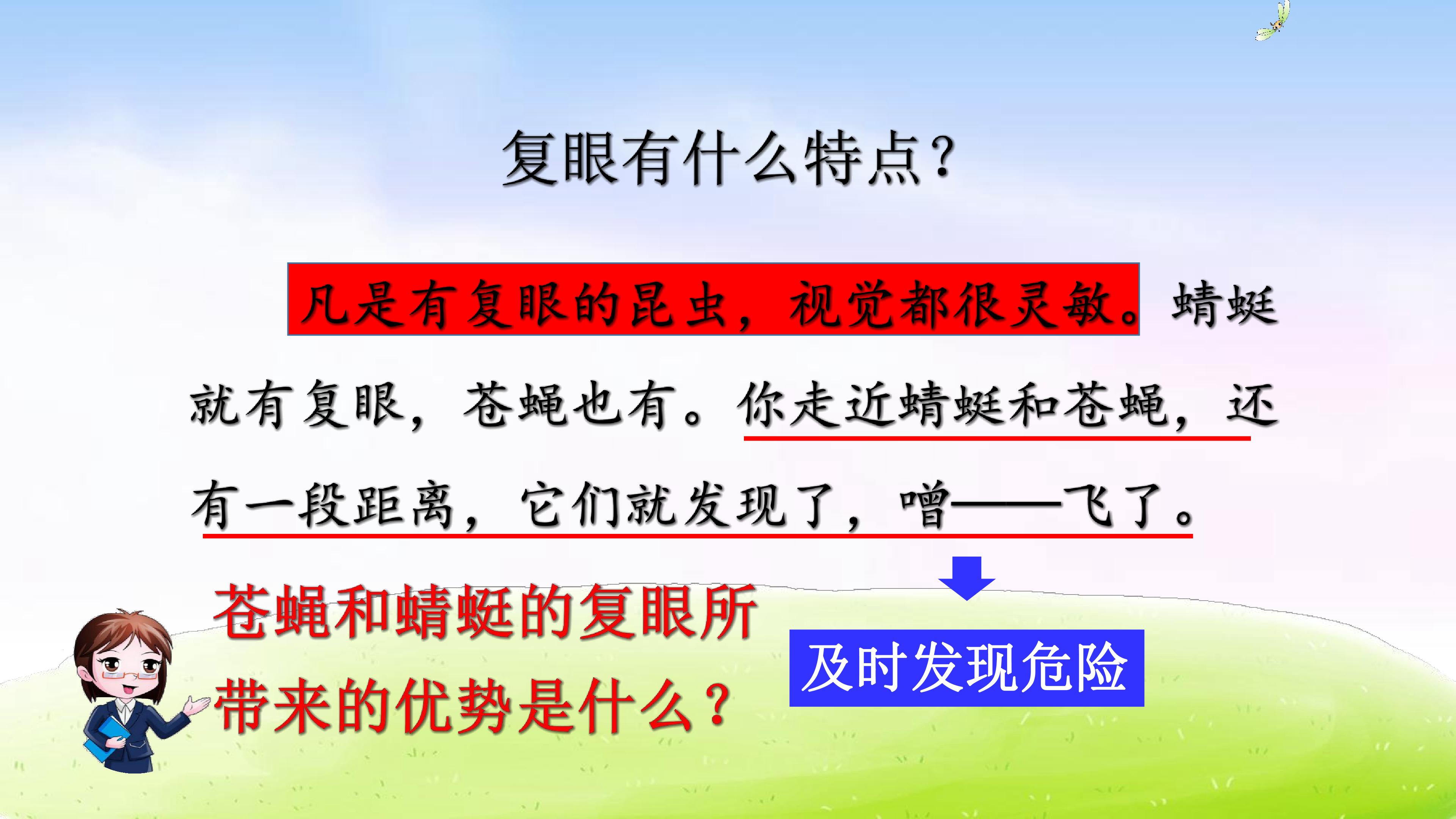 复眼有什么特点？

凡是有复眼的昆虫，视觉都很灵敏。蜻蜓就有复眼，苍蝇也有。你走近蜻蜓和苍蝇，还有一段距离，它们就发现了，噌——飞了。

苍蝇和蜻蜓的复眼所带来的优势是什么？

及时发现危险